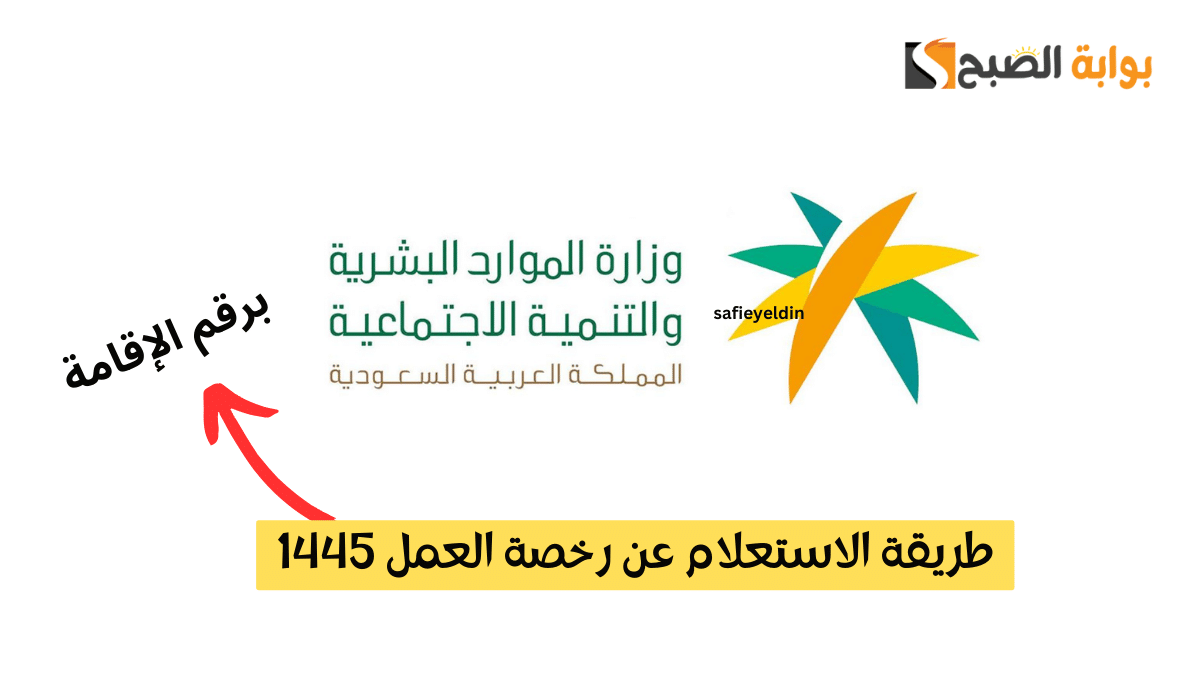 بوابة الصبح

وزارة الموارد البشرية
والتنمية الاجتماعية
المملكة العربية السعودية

safieyeldin

برقم الإقامة

طريقة الاستعلام عن رخصة العمل 1445